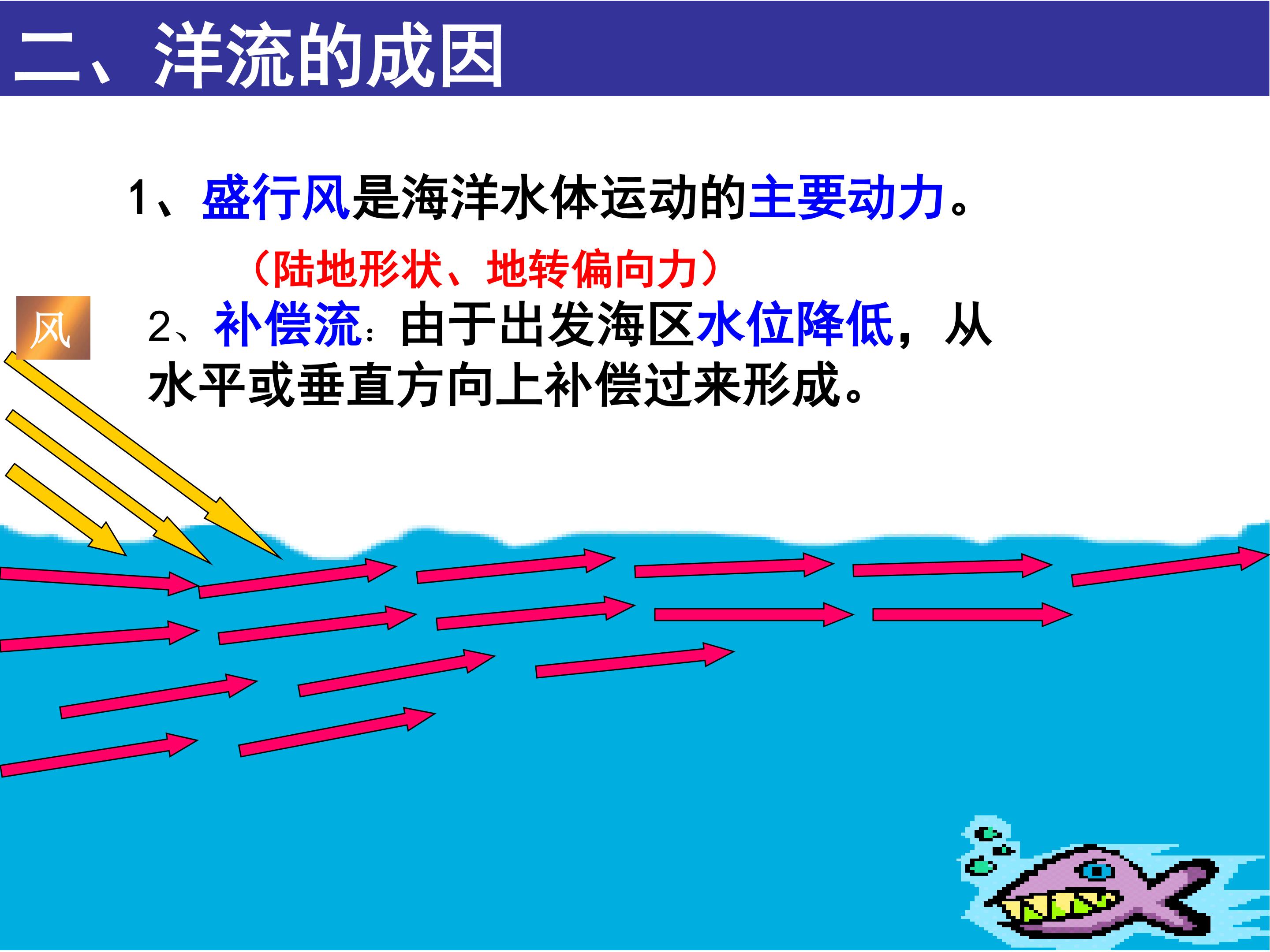 二、洋流的成因

1、盛行风是海洋水体运动的主要动力。

（陆地形状、地转偏向力）

风

2、补偿流：由于出发海区水位降低，从水平或垂直方向上补偿过来形成。